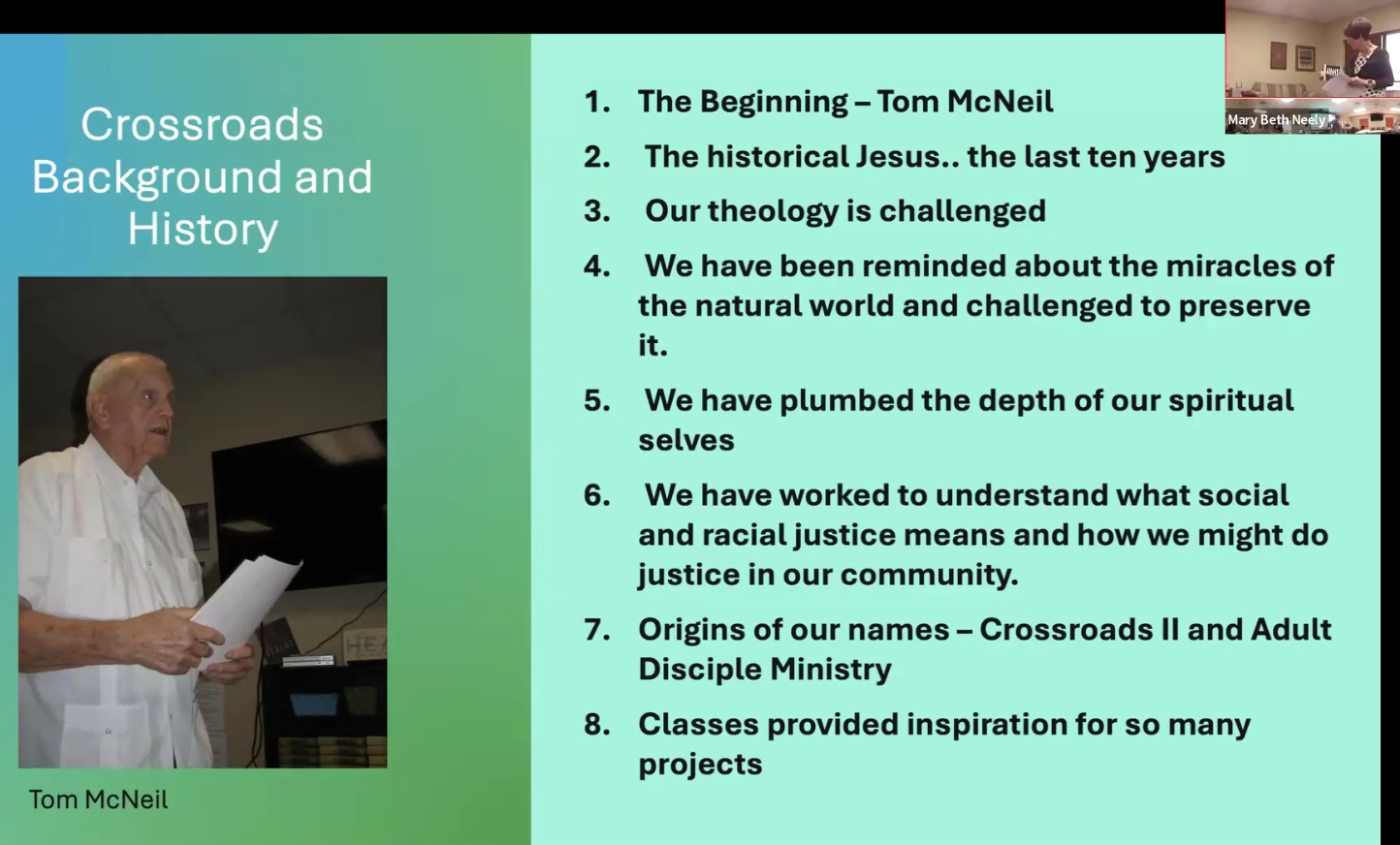 Crossroads Background and History

Tom McNeil

1. The Beginning – Tom McNeil
2. The historical Jesus.. the last ten years
3. Our theology is challenged
4. We have been reminded about the miracles of the natural world and challenged to preserve it.
5. We have plumbed the depth of our spiritual selves
6. We have worked to understand what social and racial justice means and how we might do justice in our community.
7. Origins of our names – Crossroads II and Adult Disciple Ministry
8. Classes provided inspiration for so many projects

Mary Beth Neely